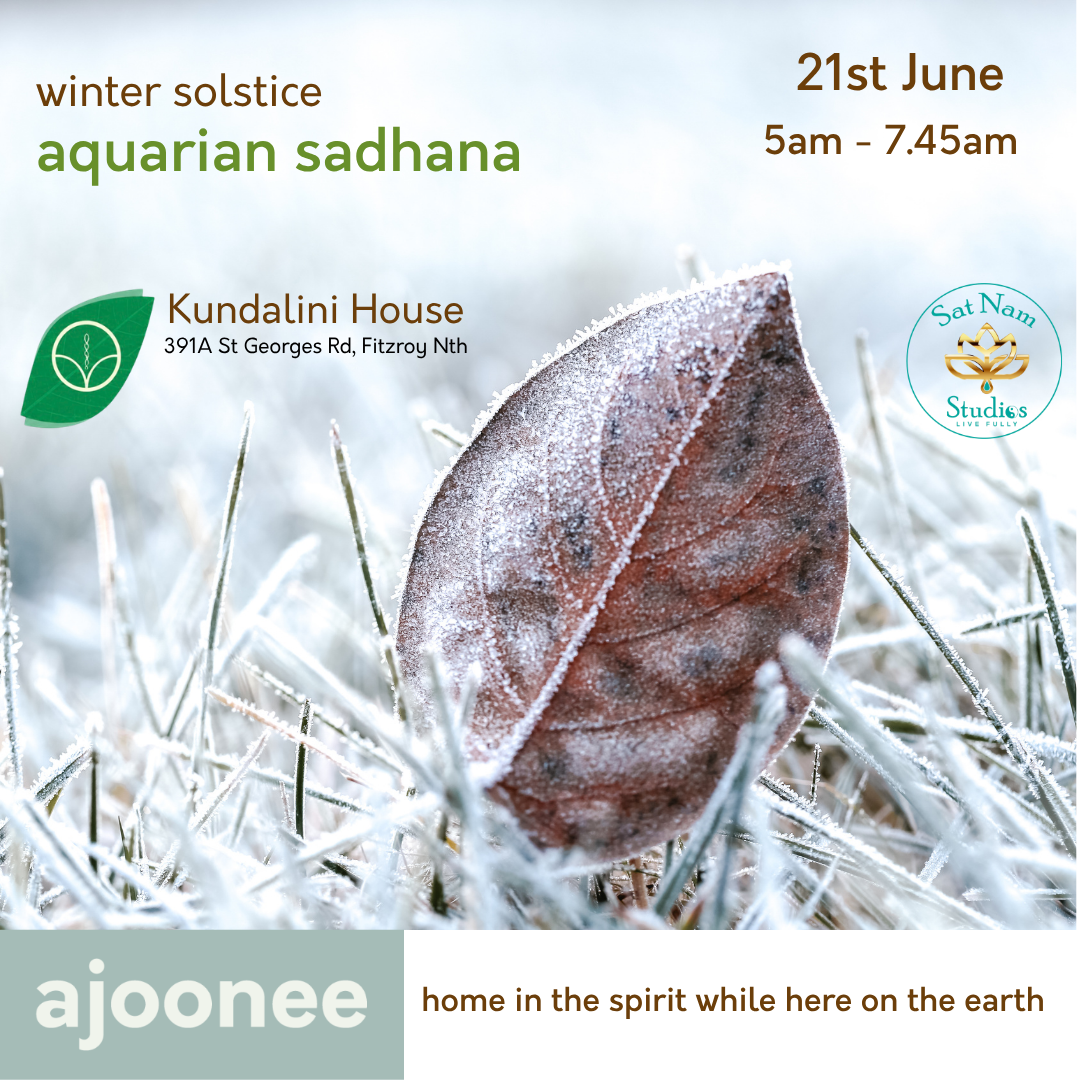 winter solstice
aquarian sadhana

21st June
5am - 7.45am

Kundalini House
391A St Georges Rd, Fitzroy Nth

Sat Nam
Studios
LIVE FULLY

ajoonee

home in the spirit while here on the earth